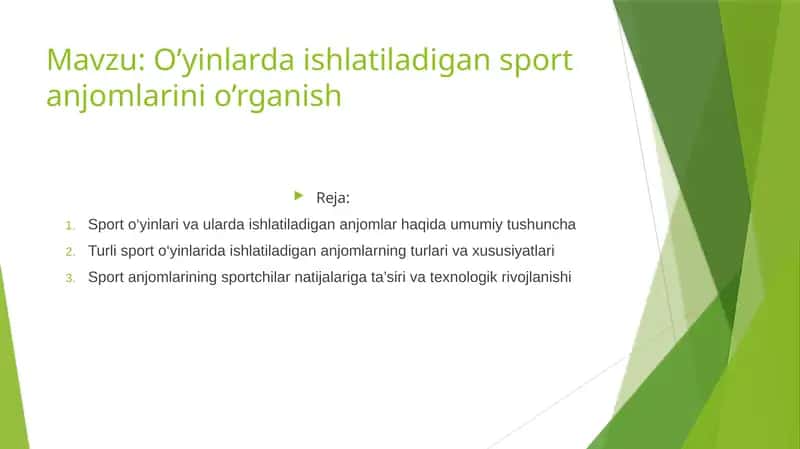 Mavzu: O’yinlarda ishlatiladigan sport anjomlarini o’rganish

Reja:

1. Sport o‘yinlari va ularda ishlatiladigan anjomlar haqida umumiy tushuncha
2. Turli sport o‘yinlarida ishlatiladigan anjomlarning turlari va xususiyatlari
3. Sport anjomlarining sportchilar natijalariga ta’siri va texnologik rivojlanishi